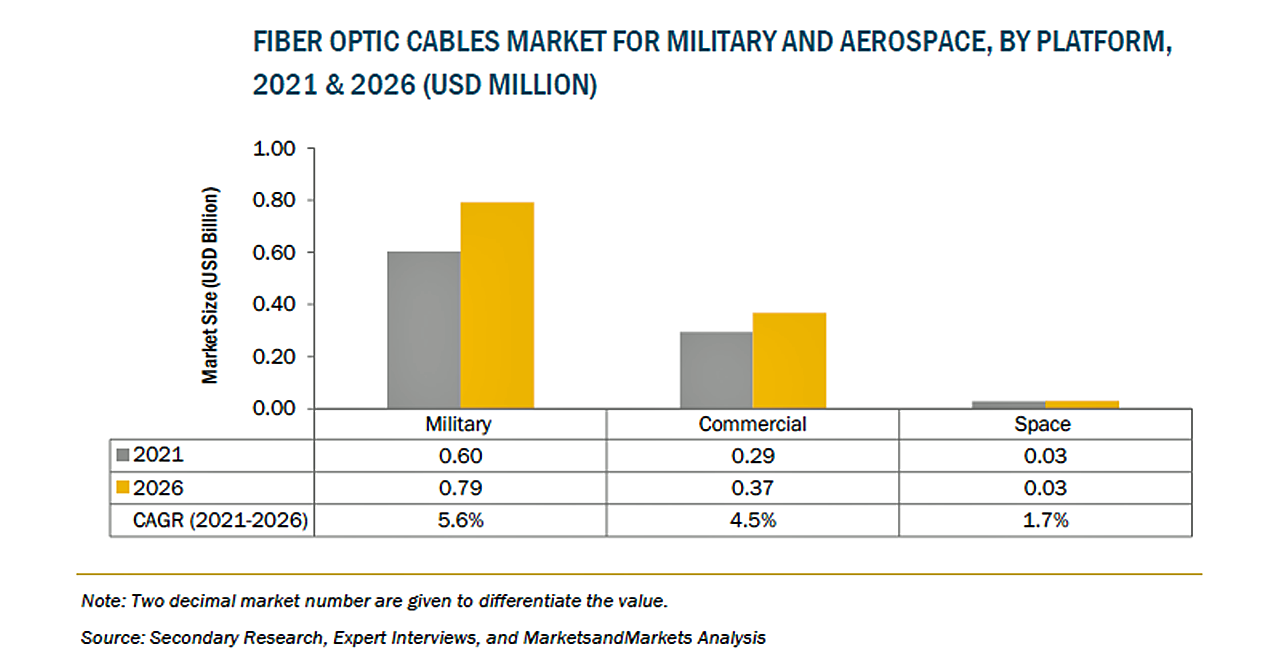 FIBER OPTIC CABLES MARKET FOR MILITARY AND AEROSPACE, BY PLATFORM, 2021 & 2026 (USD MILLION)

Market Size (USD Billion)

1.00
0.80
0.60
0.40
0.20
0.00

| | Military | Commercial | Space |
|---|---|---|---|
| 2021 | 0.60 | 0.29 | 0.03 |
| 2026 | 0.79 | 0.37 | 0.03 |
| CAGR (2021-2026) | 5.6% | 4.5% | 1.7% |

Note: Two decimal market number are given to differentiate the value.

Source: Secondary Research, Expert Interviews, and MarketsandMarkets Analysis